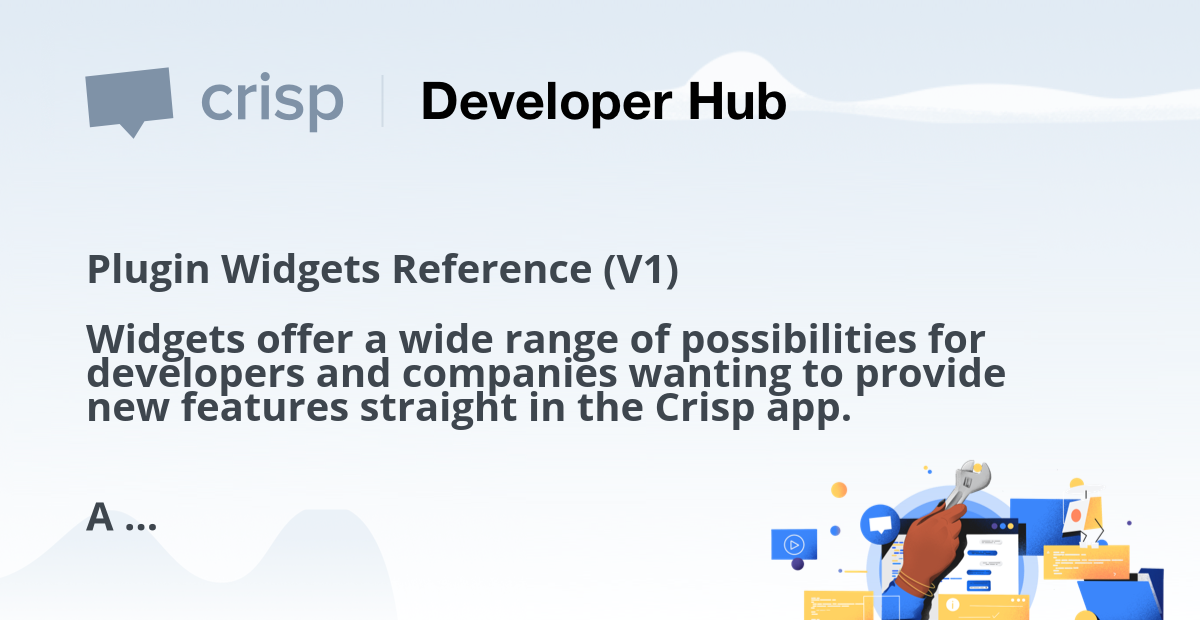 crisp | Developer Hub

Plugin Widgets Reference (V1)

Widgets offer a wide range of possibilities for developers and companies wanting to provide new features straight in the Crisp app.

A ...